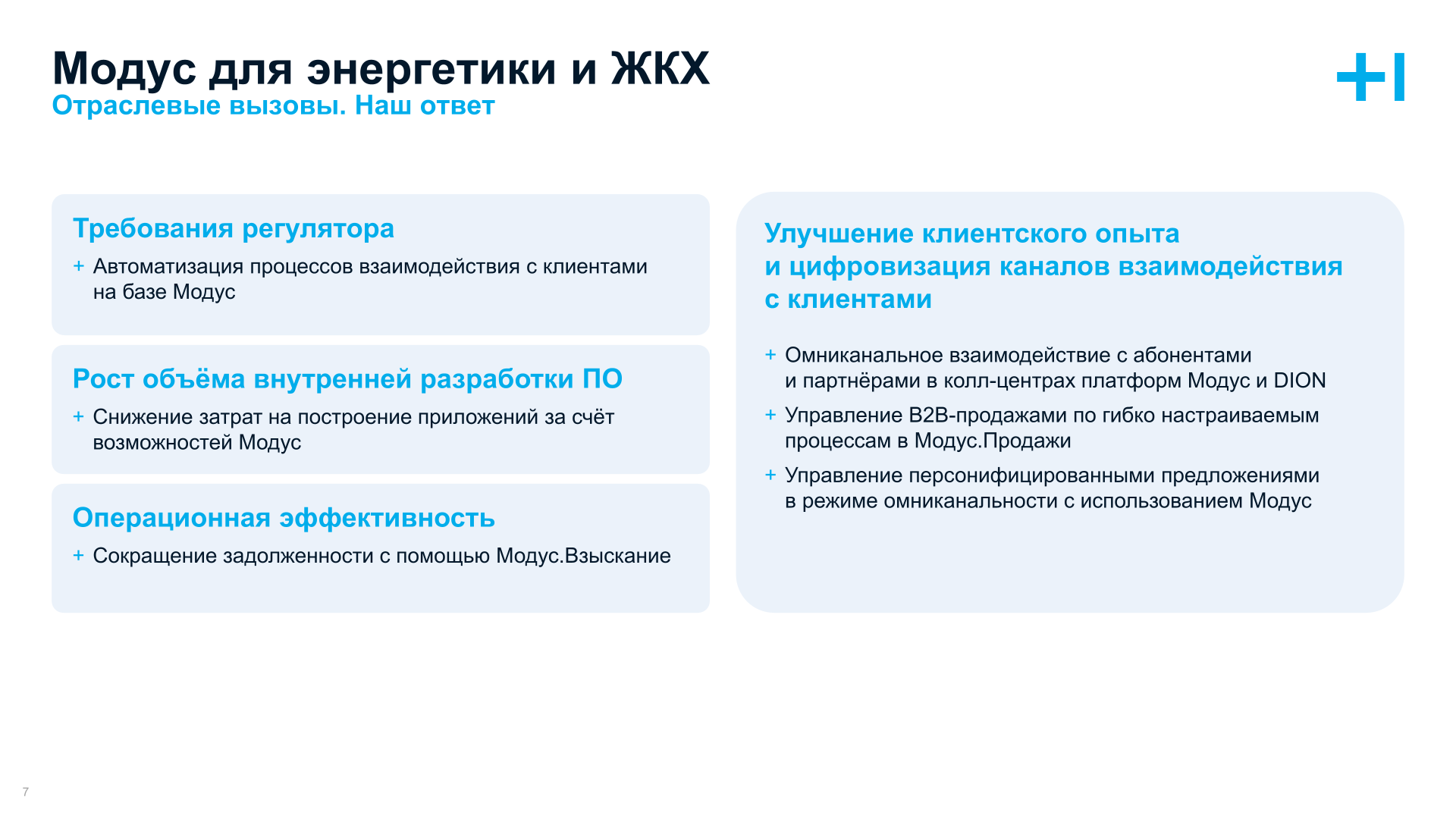 Модус для энергетики и ЖКХ
Отраслевые вызовы. Наш ответ

+I

Требования регулятора
+ Автоматизация процессов взаимодействия с клиентами на базе Модус

Рост объёма внутренней разработки ПО
+ Снижение затрат на построение приложений за счёт возможностей Модус

Операционная эффективность
+ Сокращение задолженности с помощью Модус.Взыскание

Улучшение клиентского опыта и цифровизация каналов взаимодействия с клиентами

+ Омниканальное взаимодействие с абонентами и партнёрами в колл-центрах платформ Модус и DION
+ Управление B2B-продажами по гибко настраиваемым процессам в Модус.Продажи
+ Управление персонифицированными предложениями в режиме омниканальности с использованием Модус

7